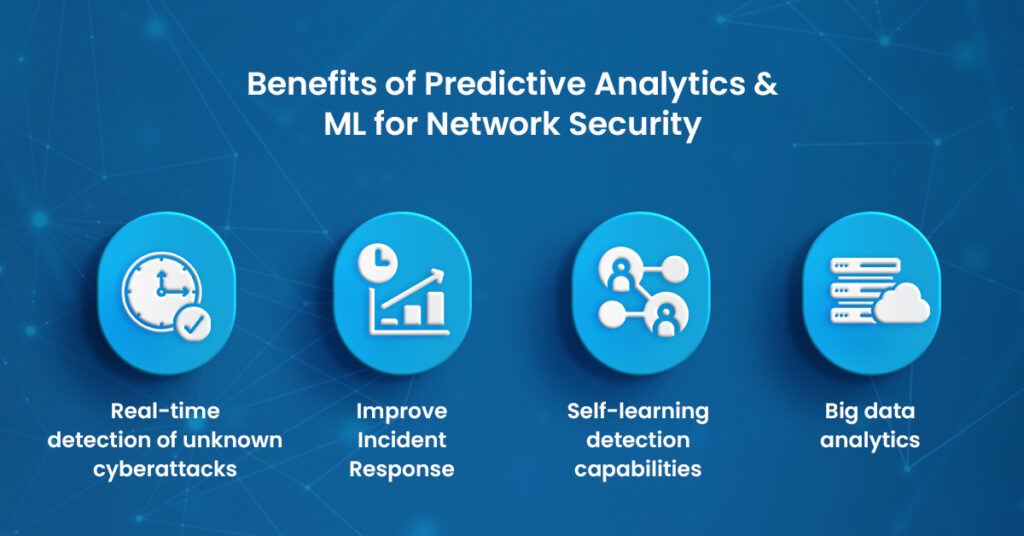 Benefits of Predictive Analytics & ML for Network Security

Real-time detection of unknown cyberattacks

Improve Incident Response

Self-learning detection capabilities

Big data analytics